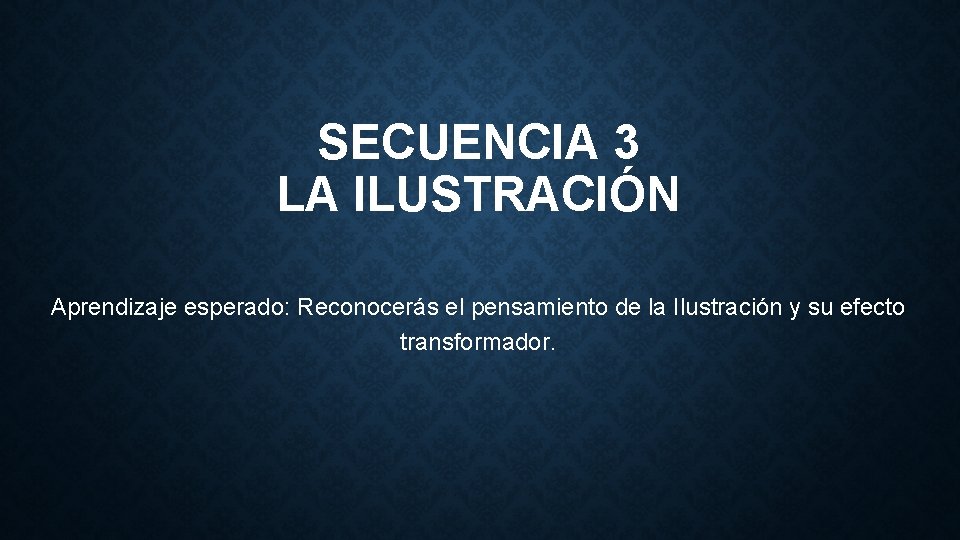 SECUENCIA 3
LA ILUSTRACIÓN

Aprendizaje esperado: Reconocerás el pensamiento de la Ilustración y su efecto transformador.